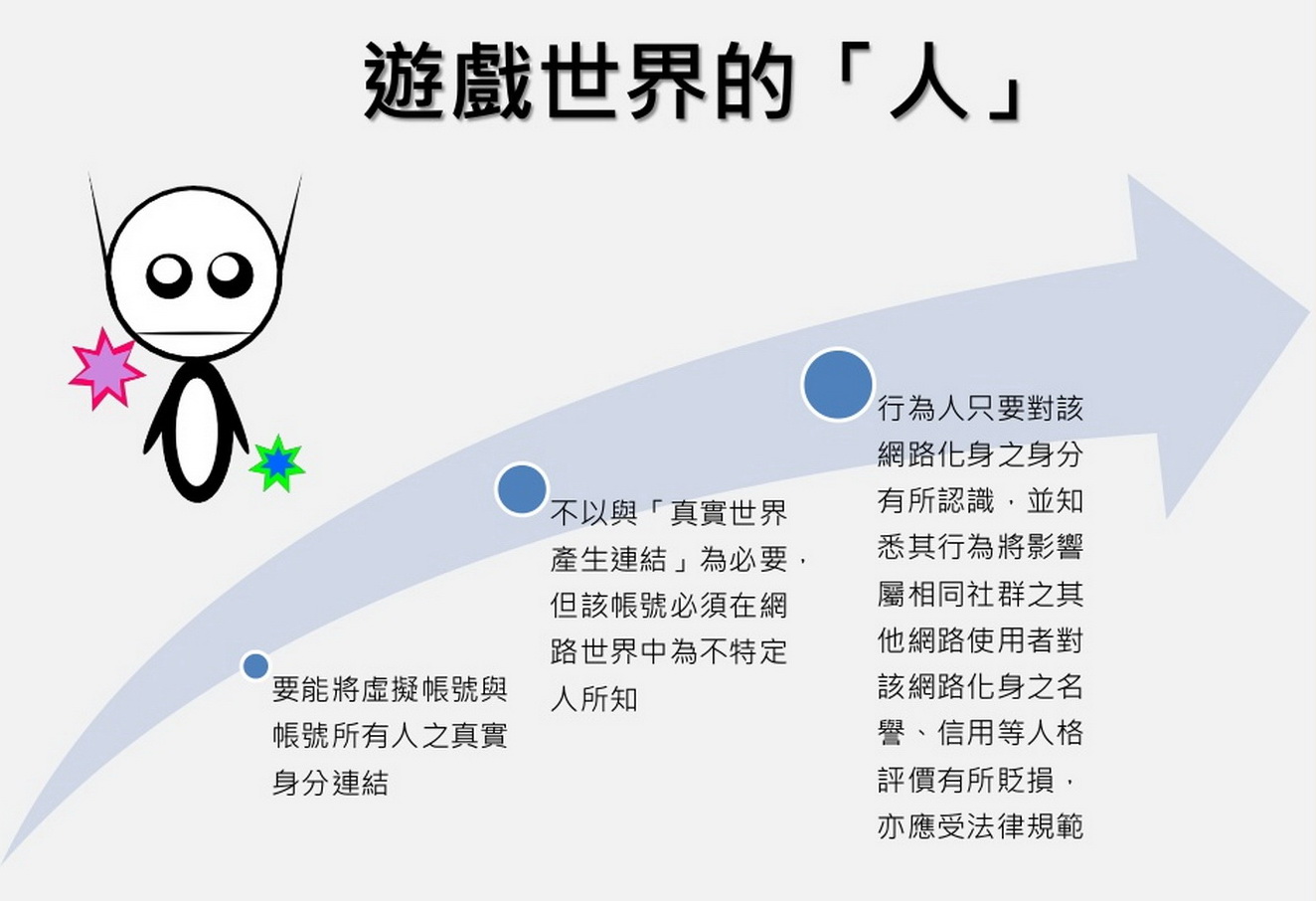 遊戲世界的「人」

要能將虛擬帳號與帳號所有人之真實身分連結

不以與「真實世界產生連結」為必要，但該帳號必須在網路世界中為不特定人所知

行為人只要對該網路化身之身分有所認識，並知悉其行為將影響屬相同社群之其他網路使用者對該網路化身之名譽、信用等人格評價有所貶損，亦應受法律規範